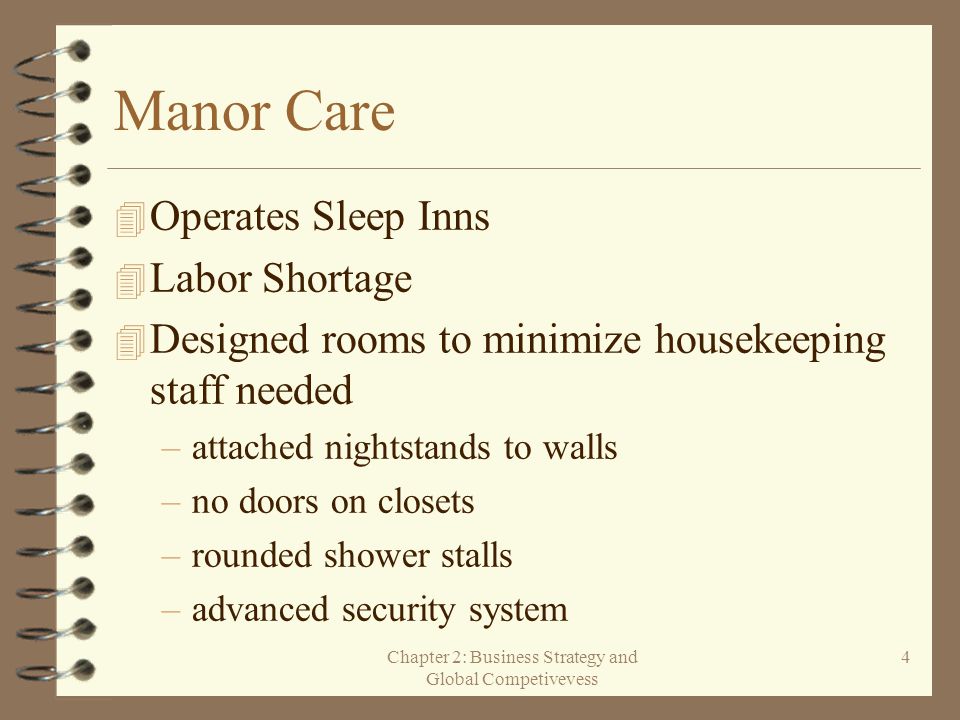 Manor Care

Operates Sleep Inns

Labor Shortage

Designed rooms to minimize housekeeping staff needed

– attached nightstands to walls

– no doors on closets

– rounded shower stalls

– advanced security system

Chapter 2: Business Strategy and Global Competivevess

4